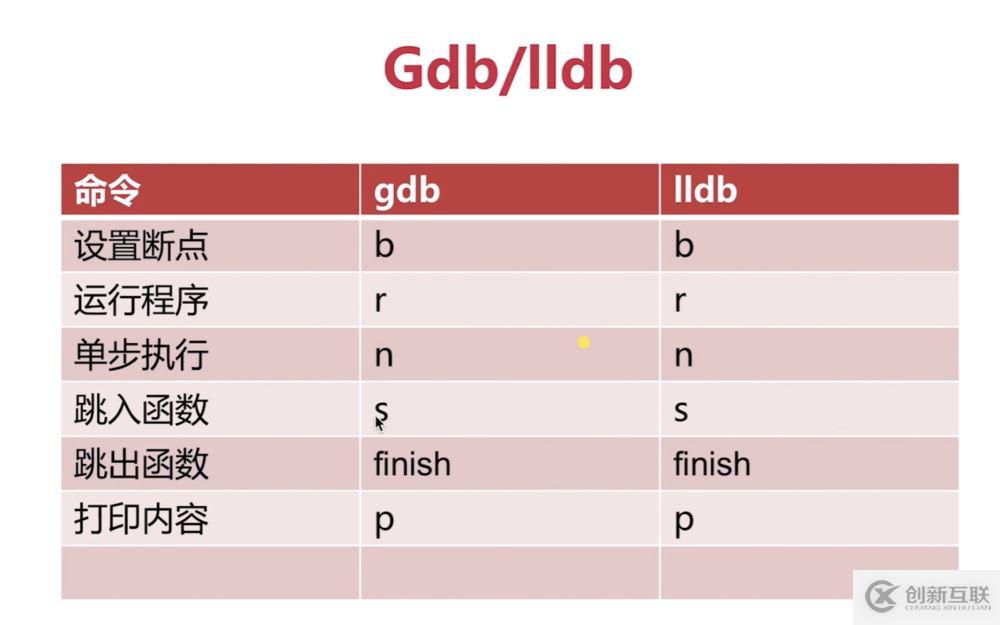 Gdb/lldb

| 命令 | gdb | lldb |
|---|---|---|
| 设置断点 | b | b |
| 运行程序 | r | r |
| 单步执行 | n | n |
| 跳入函数 | s | s |
| 跳出函数 | finish | finish |
| 打印内容 | p | p |
| | | |

创新互联
CHUANG XIN HU LIAN